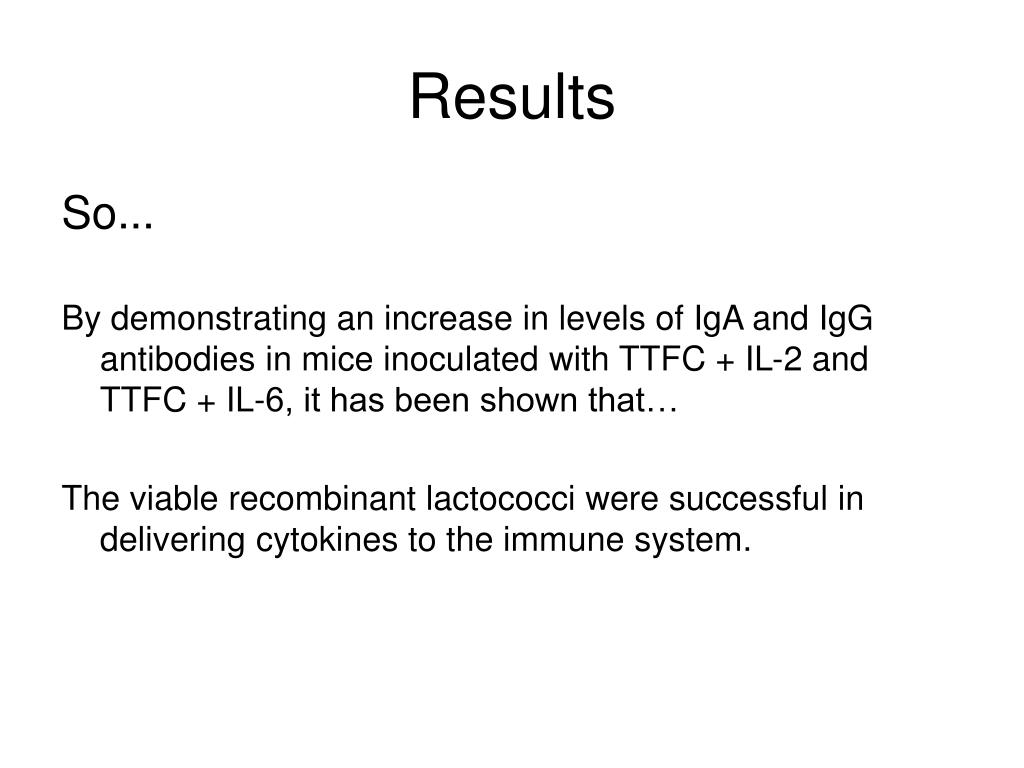 Results

So...

By demonstrating an increase in levels of IgA and IgG antibodies in mice inoculated with TTFC + IL-2 and TTFC + IL-6, it has been shown that…

The viable recombinant lactococci were successful in delivering cytokines to the immune system.